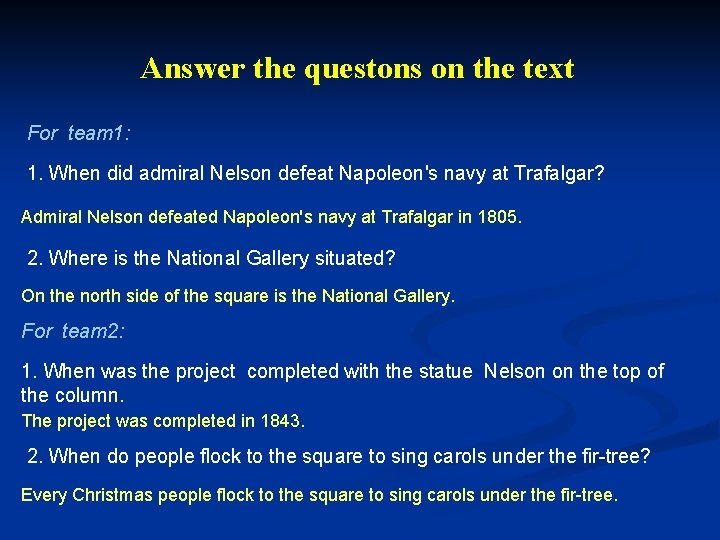 Answer the questons on the text

For team1:

1. When did admiral Nelson defeat Napoleon's navy at Trafalgar?

Admiral Nelson defeated Napoleon's navy at Trafalgar in 1805.

2. Where is the National Gallery situated?

On the north side of the square is the National Gallery.

For team2:

1. When was the project completed with the statue Nelson on the top of the column.

The project was completed in 1843.

2. When do people flock to the square to sing carols under the fir-tree?

Every Christmas people flock to the square to sing carols under the fir-tree.